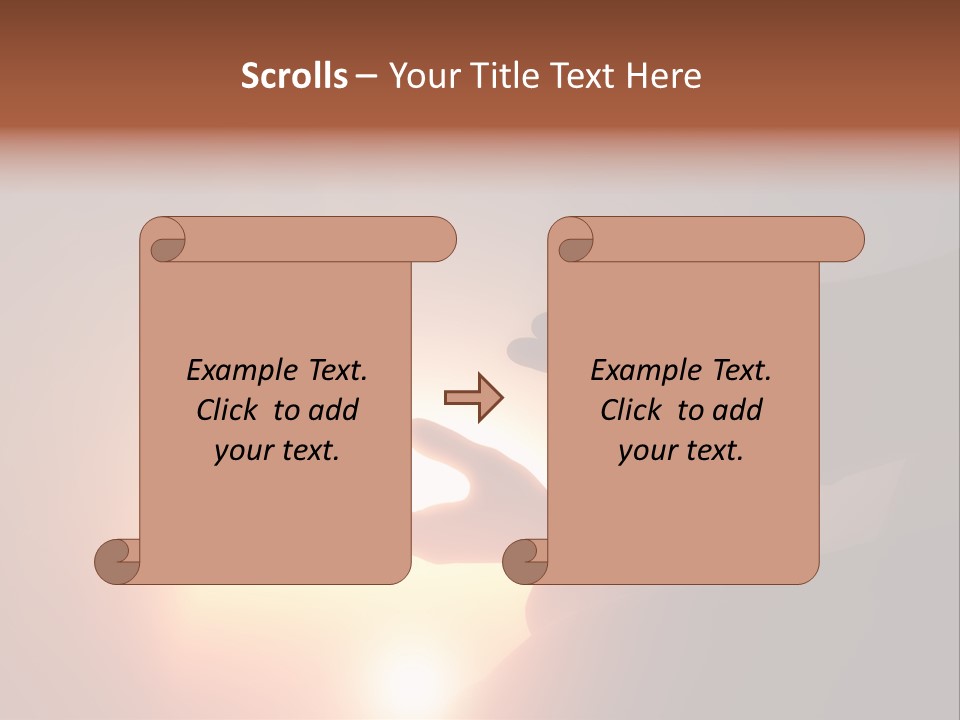 Scrolls – Your Title Text Here

Example Text. Click to add your text.

Example Text. Click to add your text.